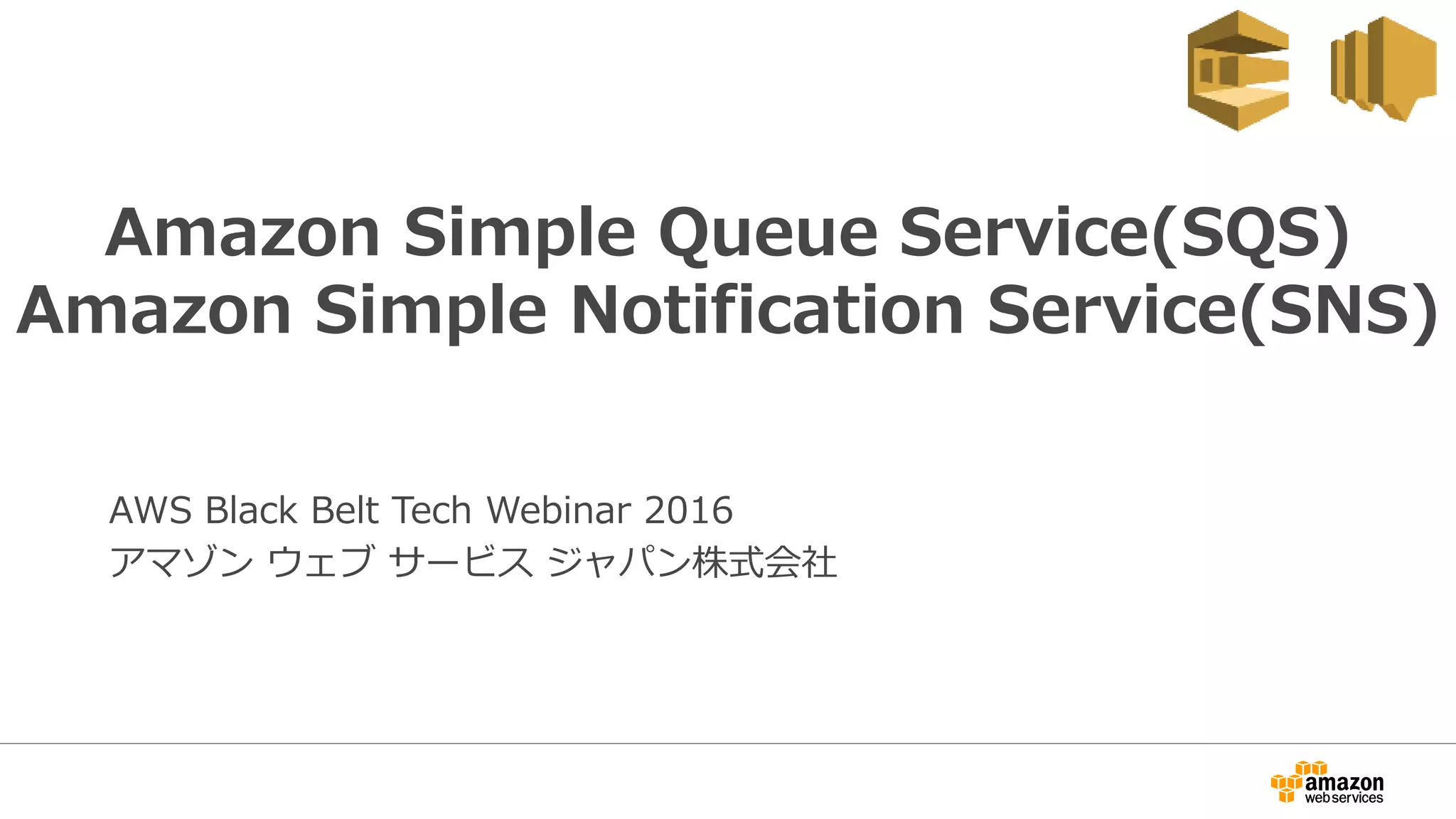 Amazon Simple Queue Service(SQS)
Amazon Simple Notification Service(SNS)

AWS Black Belt Tech Webinar 2016
アマゾン ウェブ サービス ジャパン株式会社

amazon
web services